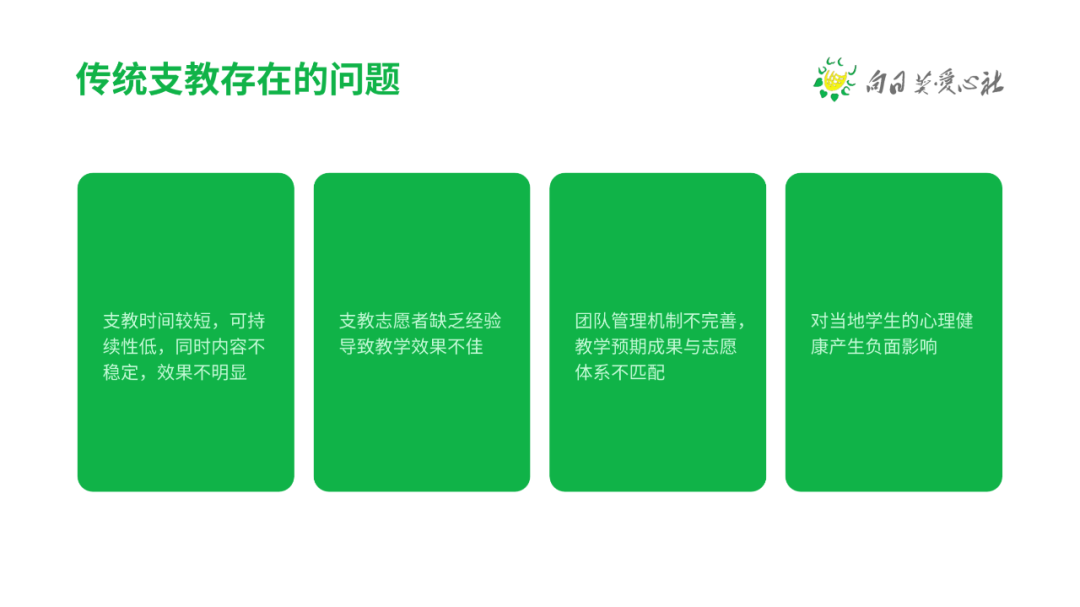 传统支教存在的问题

向日葵·爱心社

支教时间较短，可持续性低，同时内容不稳定，效果不明显

支教志愿者缺乏经验导致教学效果不佳

团队管理机制不完善，教学预期成果与志愿体系不匹配

对当地学生的心理健康产生负面影响